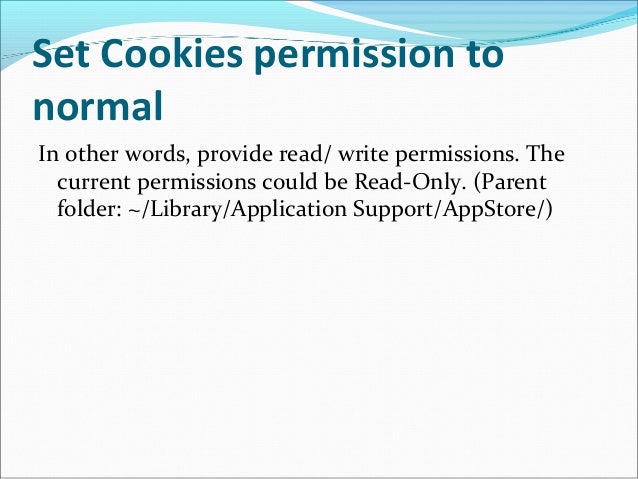 Set Cookies permission to normal

In other words, provide read/ write permissions. The current permissions could be Read-Only. (Parent folder: ~/Library/Application Support/AppStore/)